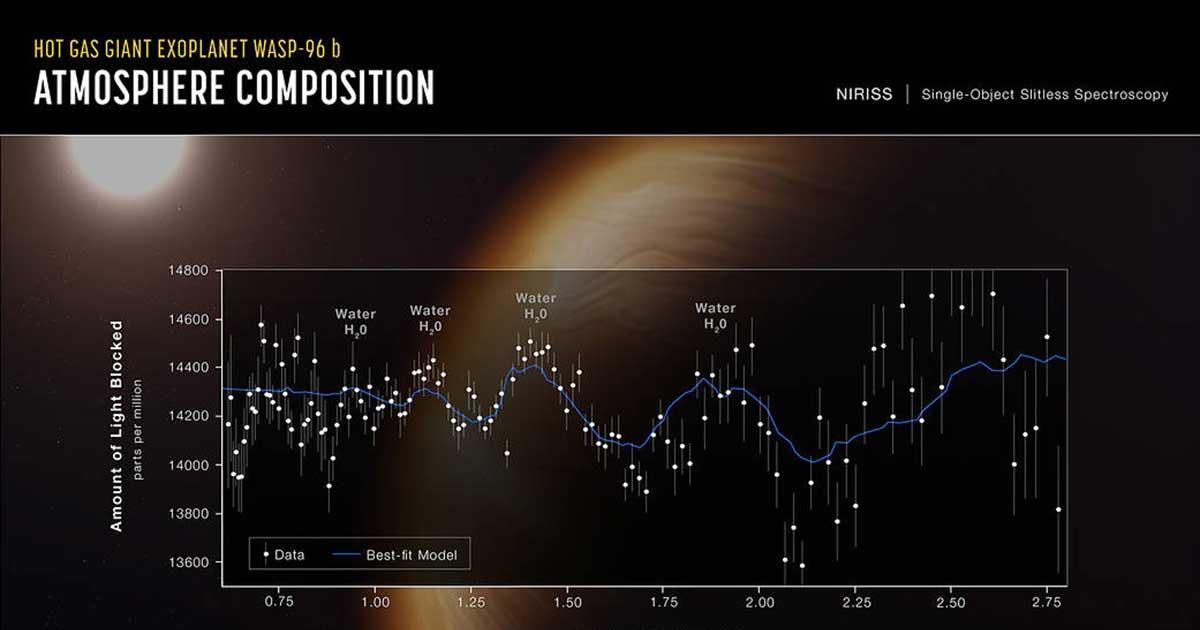 HOT GAS GIANT EXOPLANET WASP-96 b
ATMOSPHERE COMPOSITION

NIRISS | Single-Object Slitless Spectroscopy

Amount of Light Blocked
parts per million

14800
14600
14400
14200
14000
13800
13600

Water
$H_2O$

Water
$H_2O$

Water
$H_2O$

Water
$H_2O$

Data
Best-fit Model

0.75
1.00
1.25
1.50
1.75
2.00
2.25
2.50
2.75